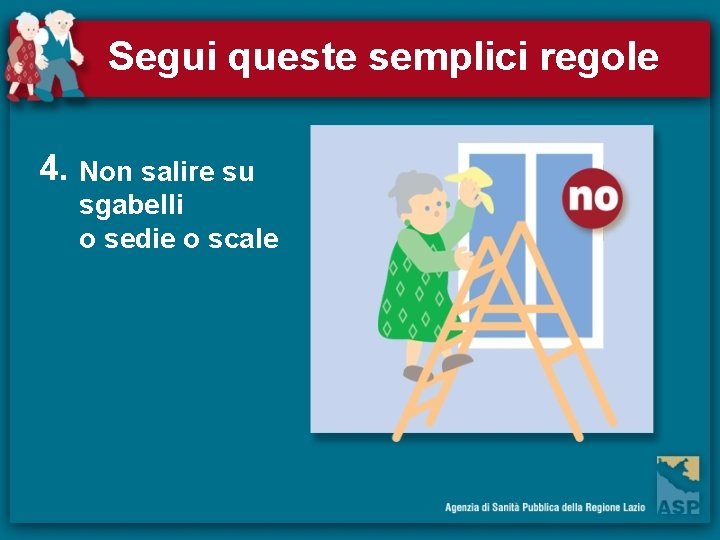 Segui queste semplici regole

4. Non salire su sgabelli o sedie o scale

no

Agenzia di Sanità Pubblica della Regione Lazio

ASP